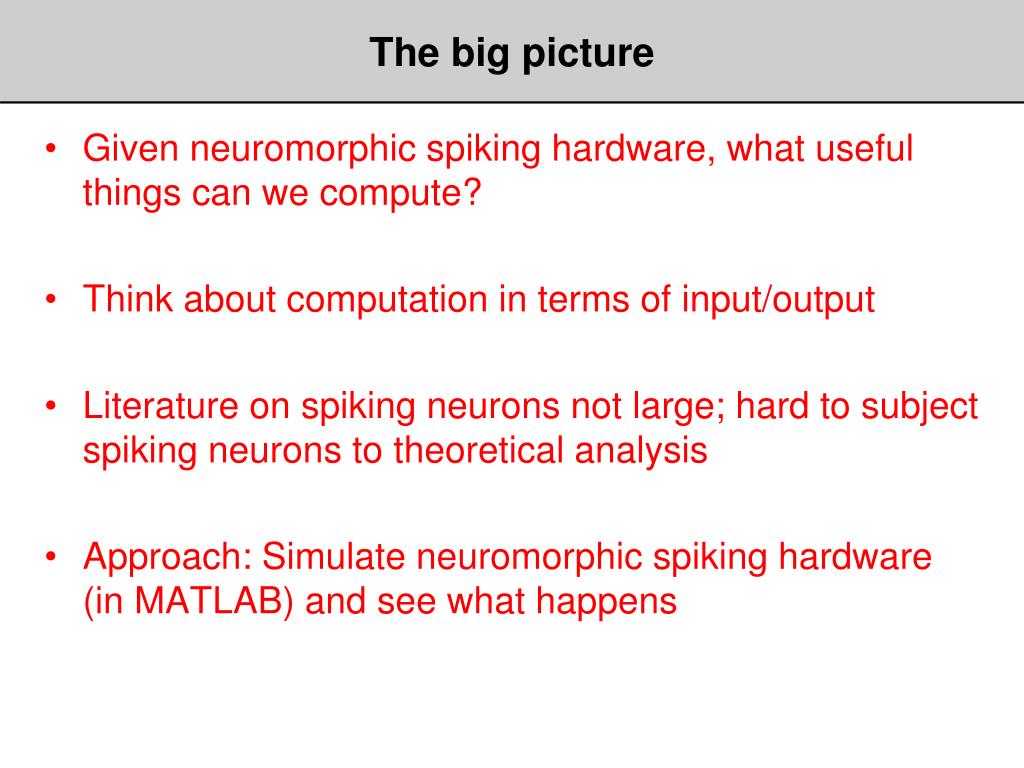 The big picture

• Given neuromorphic spiking hardware, what useful things can we compute?

• Think about computation in terms of input/output

• Literature on spiking neurons not large; hard to subject spiking neurons to theoretical analysis

• Approach: Simulate neuromorphic spiking hardware (in MATLAB) and see what happens